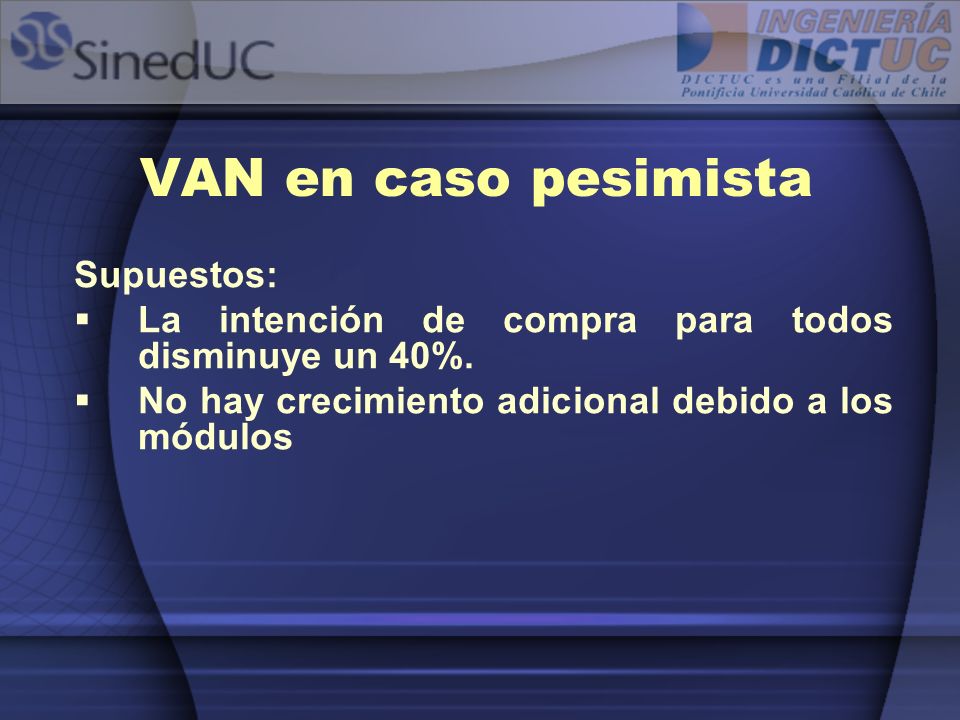 SinedUC

INGENIERÍA
DICTUC
DICTUC es una Filial de la Pontificia Universidad Católica de Chile

VAN en caso pesimista

Supuestos:
▪ La intención de compra para todos disminuye un 40%.
▪ No hay crecimiento adicional debido a los módulos